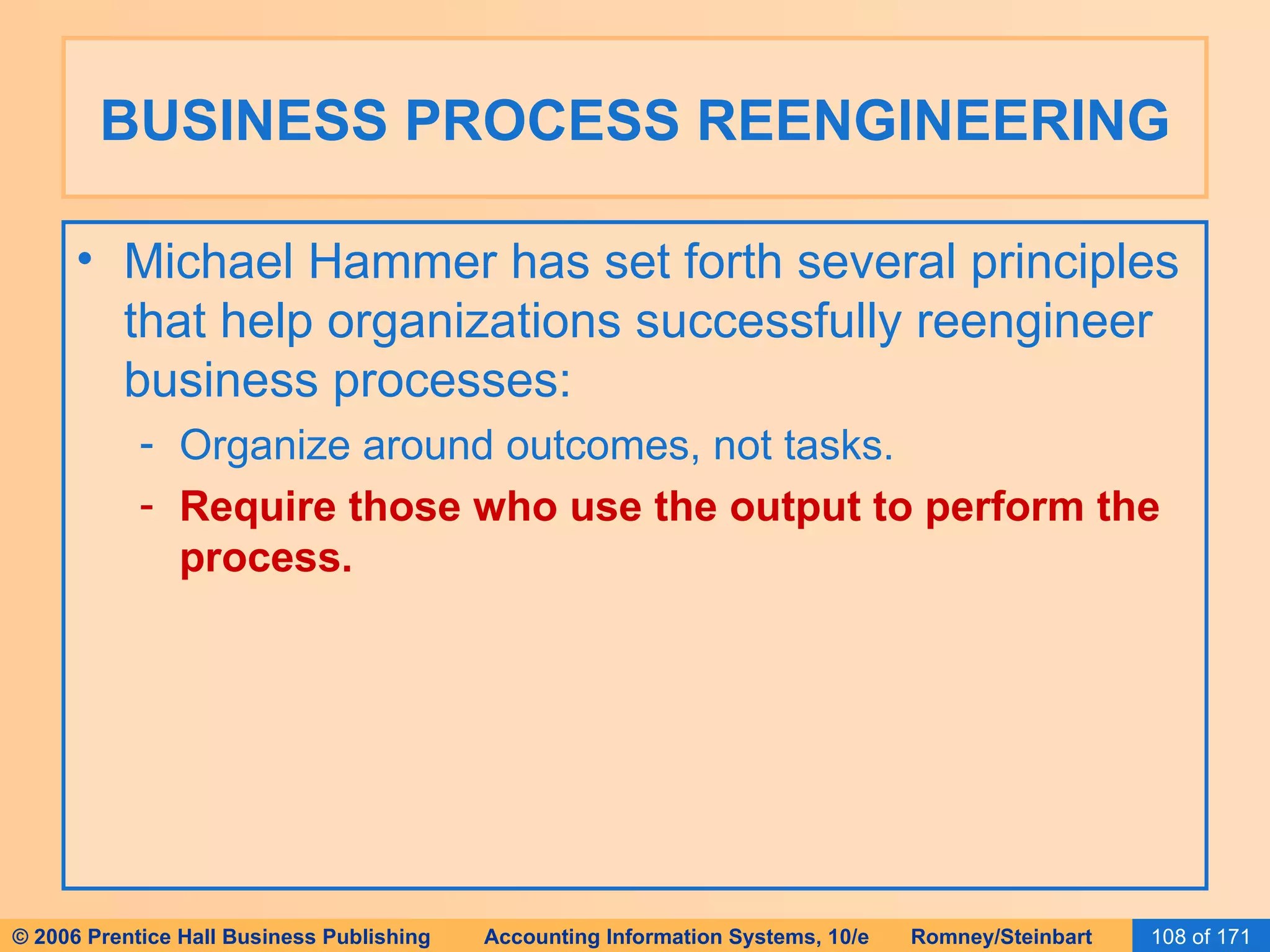 BUSINESS PROCESS REENGINEERING

• Michael Hammer has set forth several principles that help organizations successfully reengineer business processes:

- Organize around outcomes, not tasks.
- Require those who use the output to perform the process.

© 2006 Prentice Hall Business Publishing Accounting Information Systems, 10/e Romney/Steinbart 108 of 171